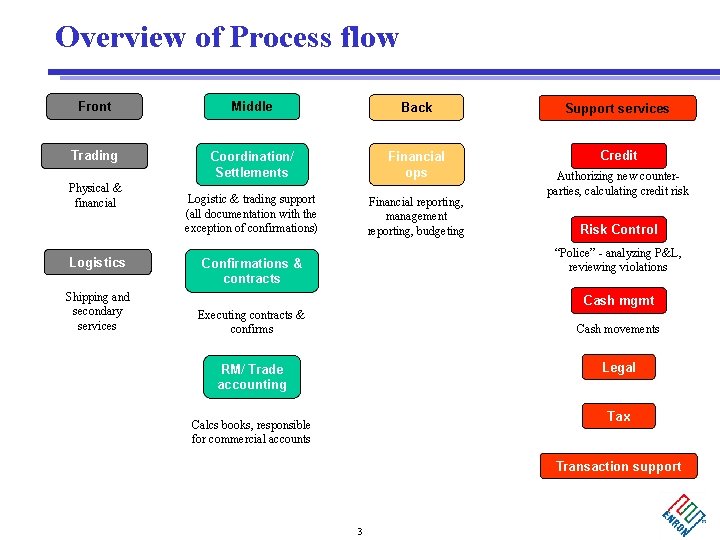 Overview of Process flow

Front

Trading

Physical & financial

Logistics

Shipping and secondary services

Middle

Coordination/ Settlements

Logistic & trading support (all documentation with the exception of confirmations)

Confirmations & contracts

Executing contracts & confirms

RM/ Trade accounting

Calcs books, responsible for commercial accounts

Back

Financial ops

Financial reporting, management reporting, budgeting

Support services

Credit

Authorizing new counter-parties, calculating credit risk

Risk Control

"Police" - analyzing P&L, reviewing violations

Cash mgmt

Cash movements

Legal

Tax

Transaction support

3

ENRON